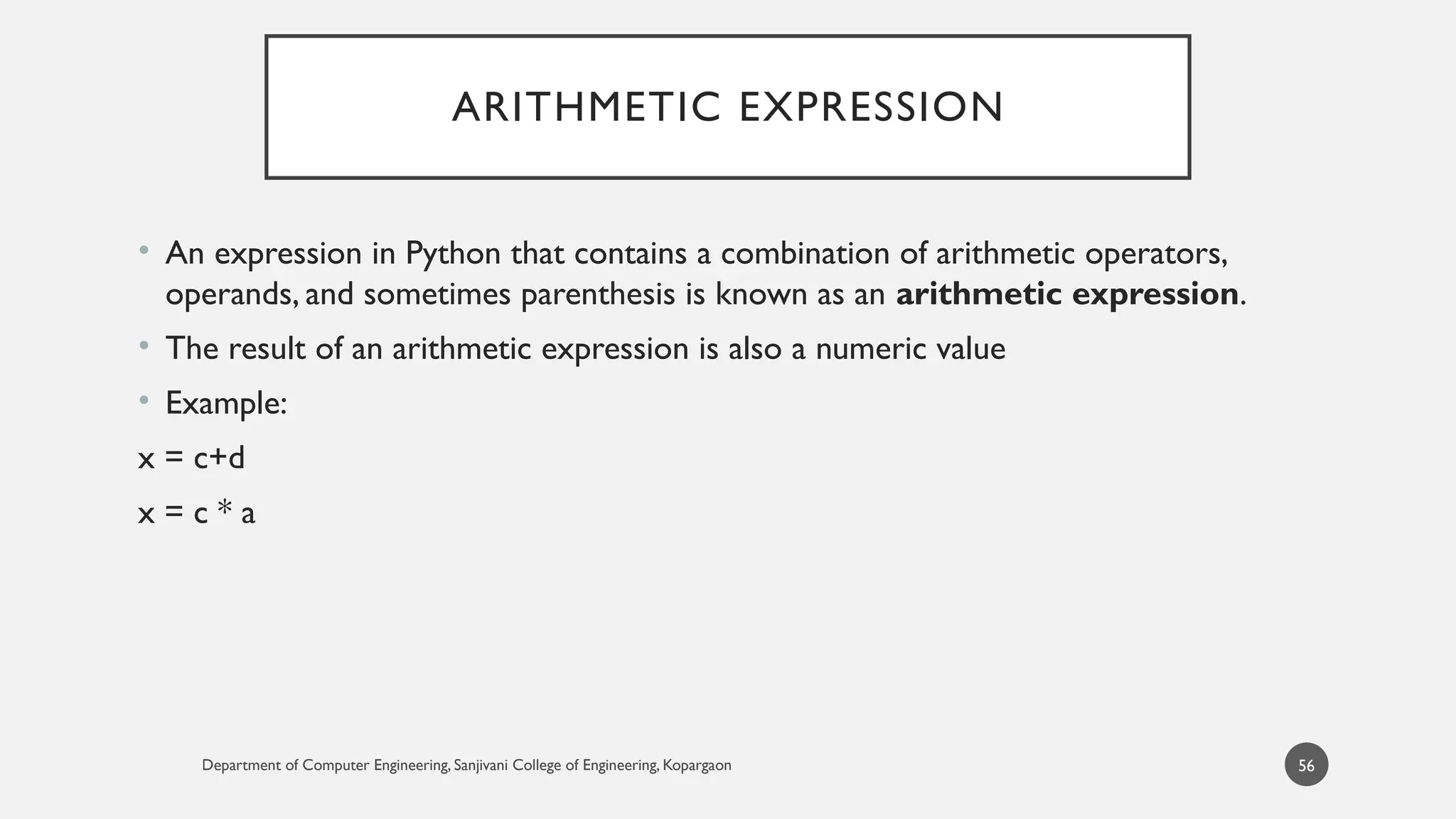 ARITHMETIC EXPRESSION

• An expression in Python that contains a combination of arithmetic operators, operands, and sometimes parenthesis is known as an **arithmetic expression**.

• The result of an arithmetic expression is also a numeric value

• Example:

x = c+d

x = c * a

Department of Computer Engineering, Sanjivani College of Engineering, Kopargaon

56